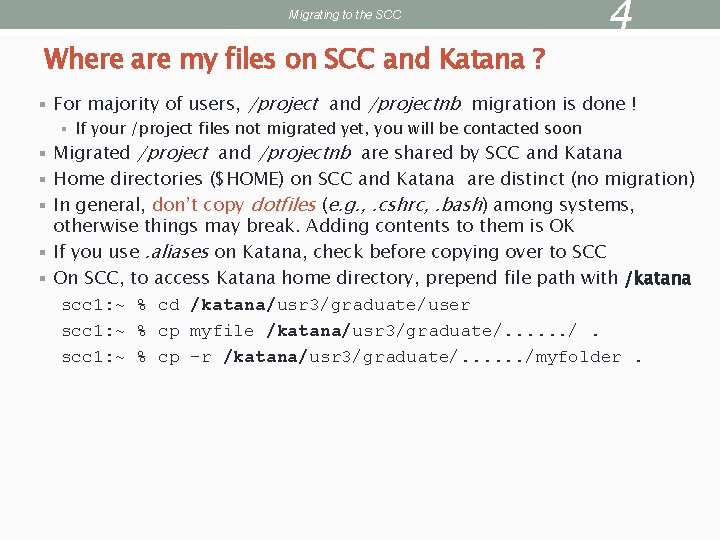 Migrating to the SCC

4

Where are my files on SCC and Katana ?

▪ For majority of users, /project and /projectnb migration is done !

▪ If your /project files not migrated yet, you will be contacted soon

▪ Migrated /project and /projectnb are shared by SCC and Katana

▪ Home directories ($HOME) on SCC and Katana are distinct (no migration)

▪ In general, don't copy dotfiles (e.g., .cshrc, .bash) among systems, otherwise things may break. Adding contents to them is OK

▪ If you use .aliases on Katana, check before copying over to SCC

▪ On SCC, to access Katana home directory, prepend file path with /katana

scc1:~ % cd /katana/usr3/graduate/user

scc1:~ % cp myfile /katana/usr3/graduate/....../ .

scc1:~ % cp -r /katana/usr3/graduate/....../myfolder .